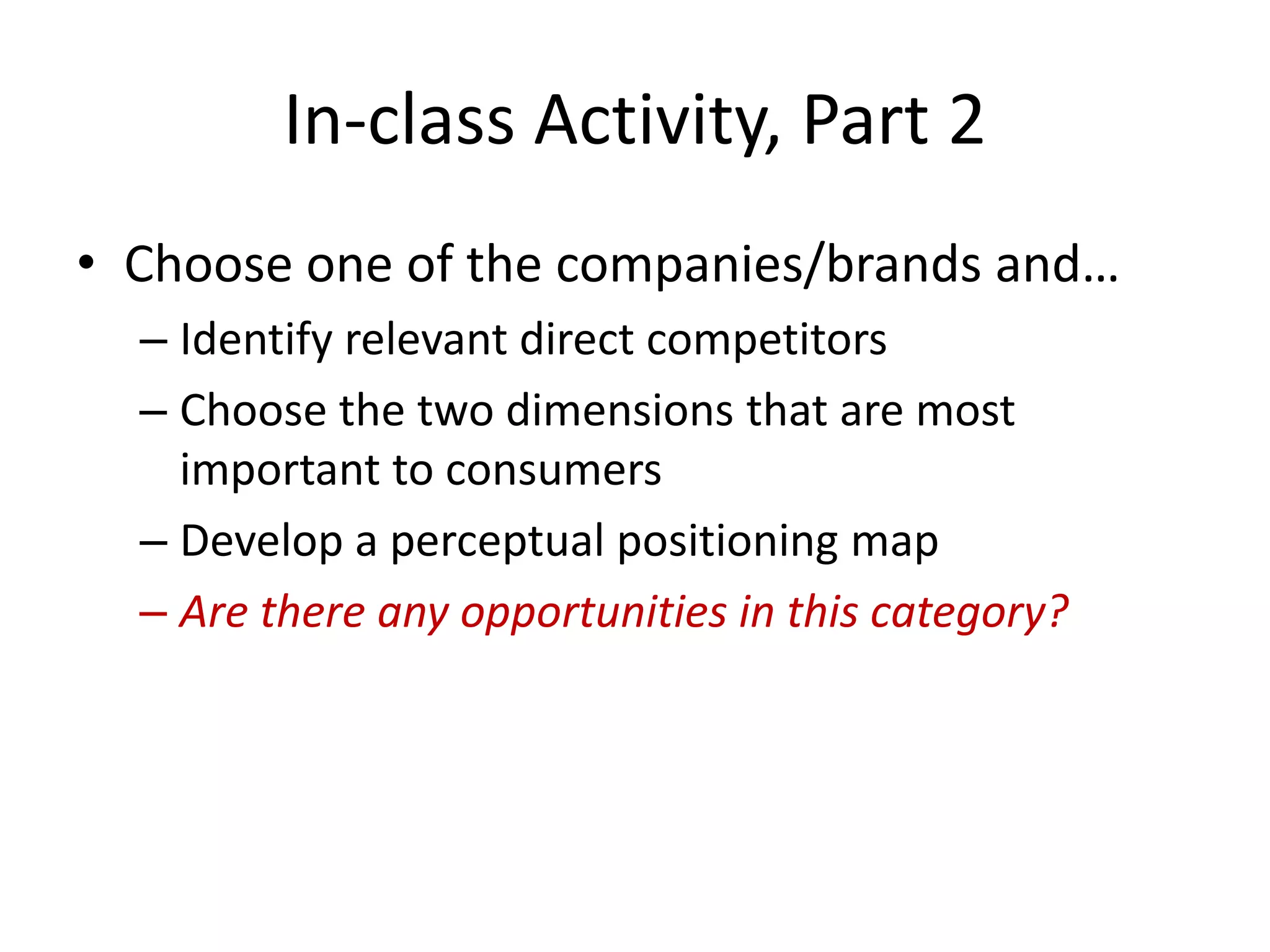 In-class Activity, Part 2

• Choose one of the companies/brands and…
– Identify relevant direct competitors
– Choose the two dimensions that are most important to consumers
– Develop a perceptual positioning map
– Are there any opportunities in this category?